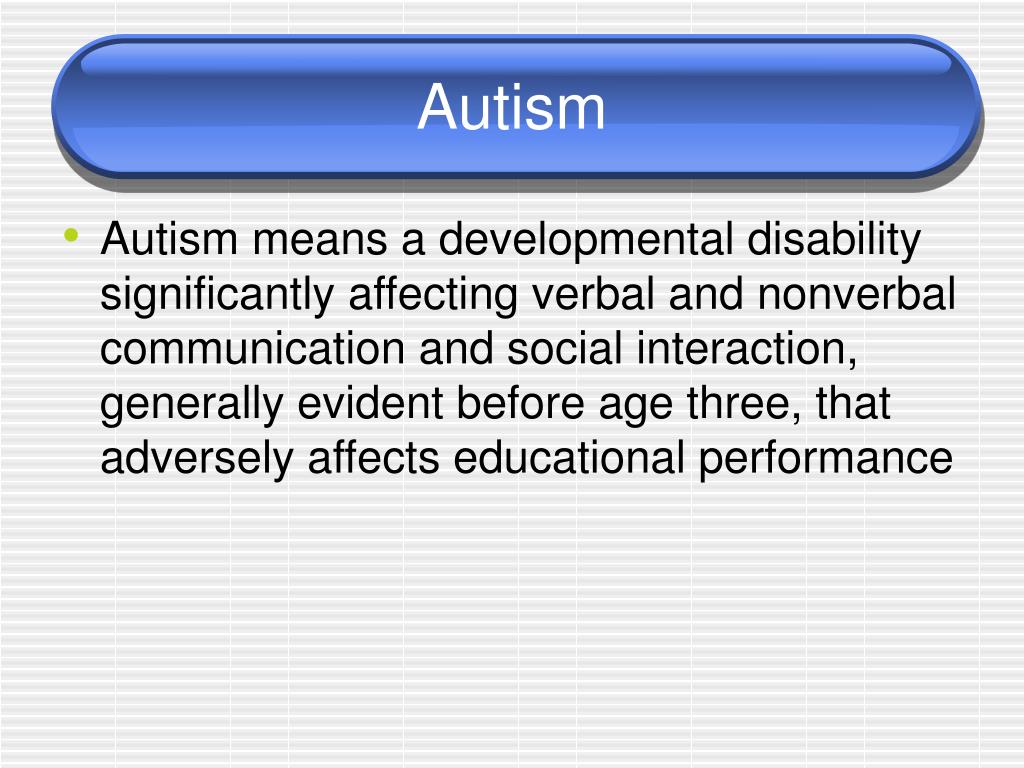 Autism

• Autism means a developmental disability significantly affecting verbal and nonverbal communication and social interaction, generally evident before age three, that adversely affects educational performance